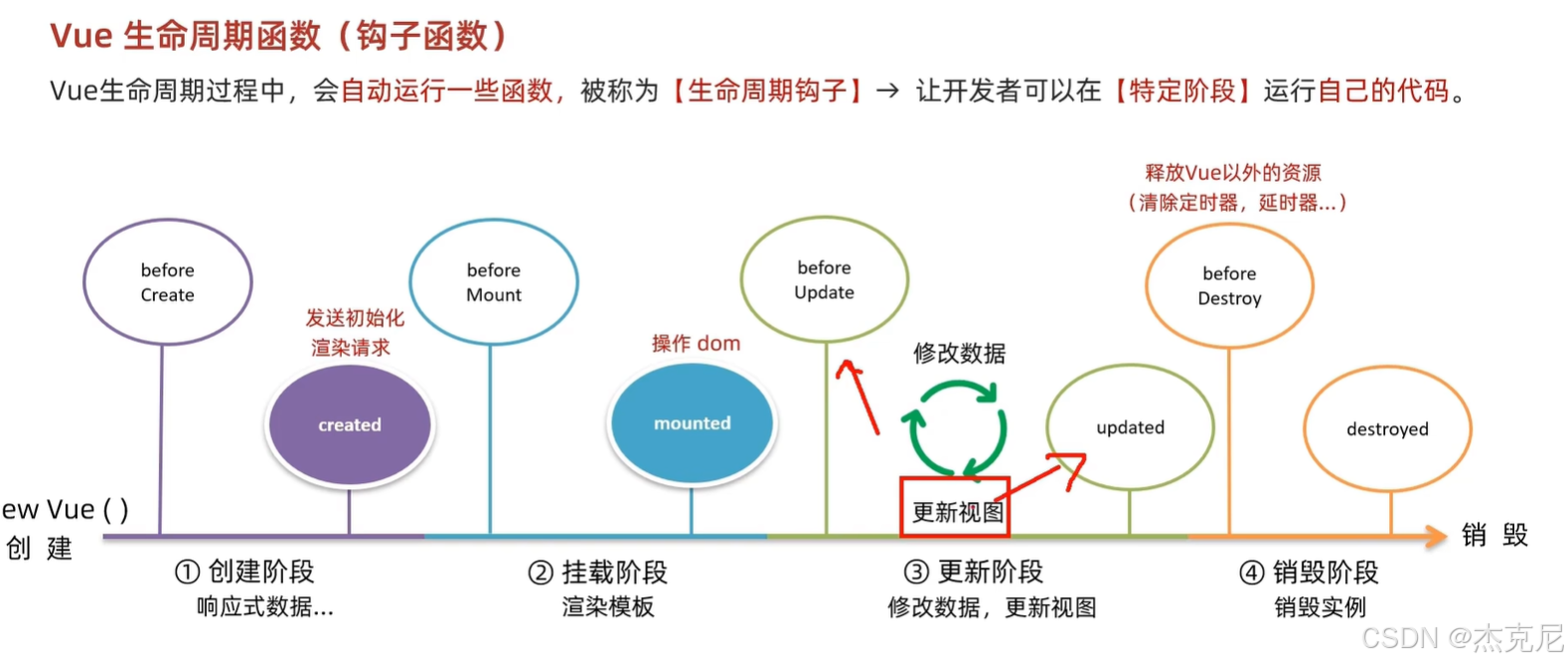 Vue 生命周期函数（钩子函数）

Vue生命周期过程中，会自动运行一些函数，被称为【生命周期钩子】→ 让开发者可以在【特定阶段】运行自己的代码。

释放Vue以外的资源
（清除定时器，延时器...）

before Create

发送初始化
渲染请求

created

before Mount

操作 dom

mounted

before Update

修改数据

更新视图

updated

before Destroy

destroyed

ew Vue ( )
创 建

销 毁

① 创建阶段
响应式数据...

② 挂载阶段
渲染模板

③ 更新阶段
修改数据，更新视图

④ 销毁阶段
销毁实例

CSDN @杰克尼